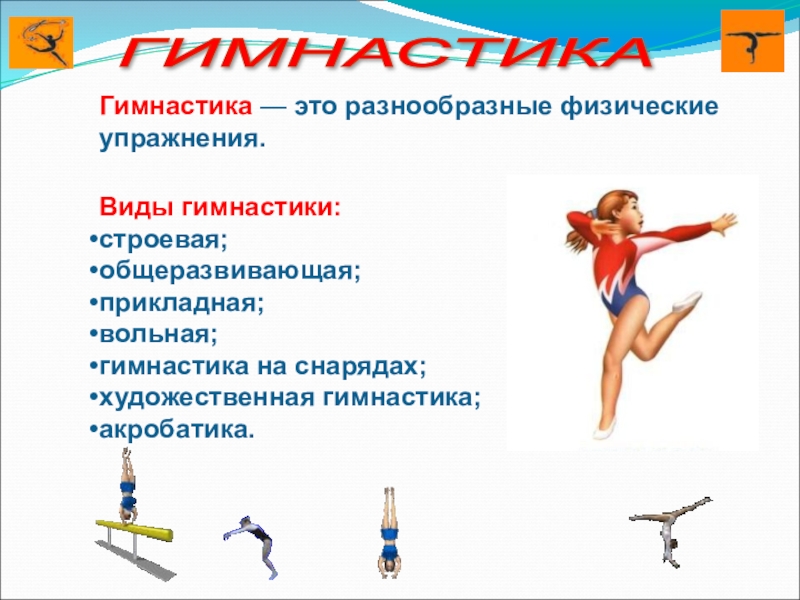 ГИМНАСТИКА

Гимнастика — это разнообразные физические упражнения.

Виды гимнастики:
•строевая;
•общеразвивающая;
•прикладная;
•вольная;
•гимнастика на снарядах;
•художественная гимнастика;
•акробатика.